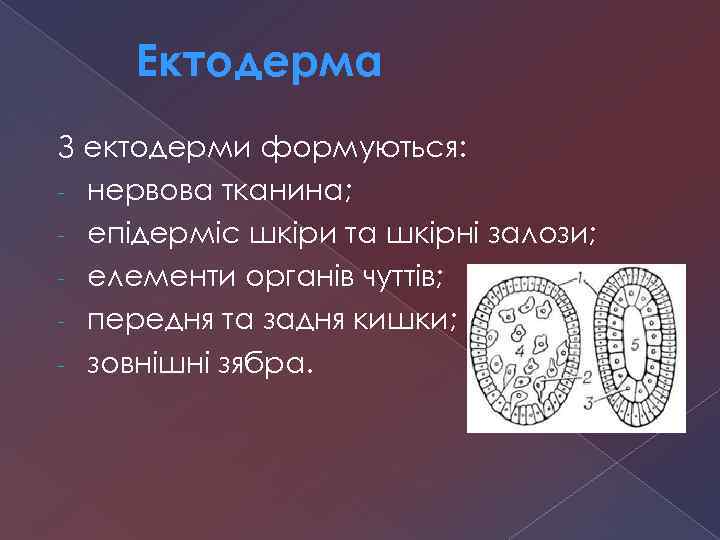 Ектодерма

З ектодерми формуються:
- нервова тканина;
- епідерміс шкіри та шкірні залози;
- елементи органів чуттів;
- передня та задня кишки;
- зовнішні зябра.

1
4
5
2
3